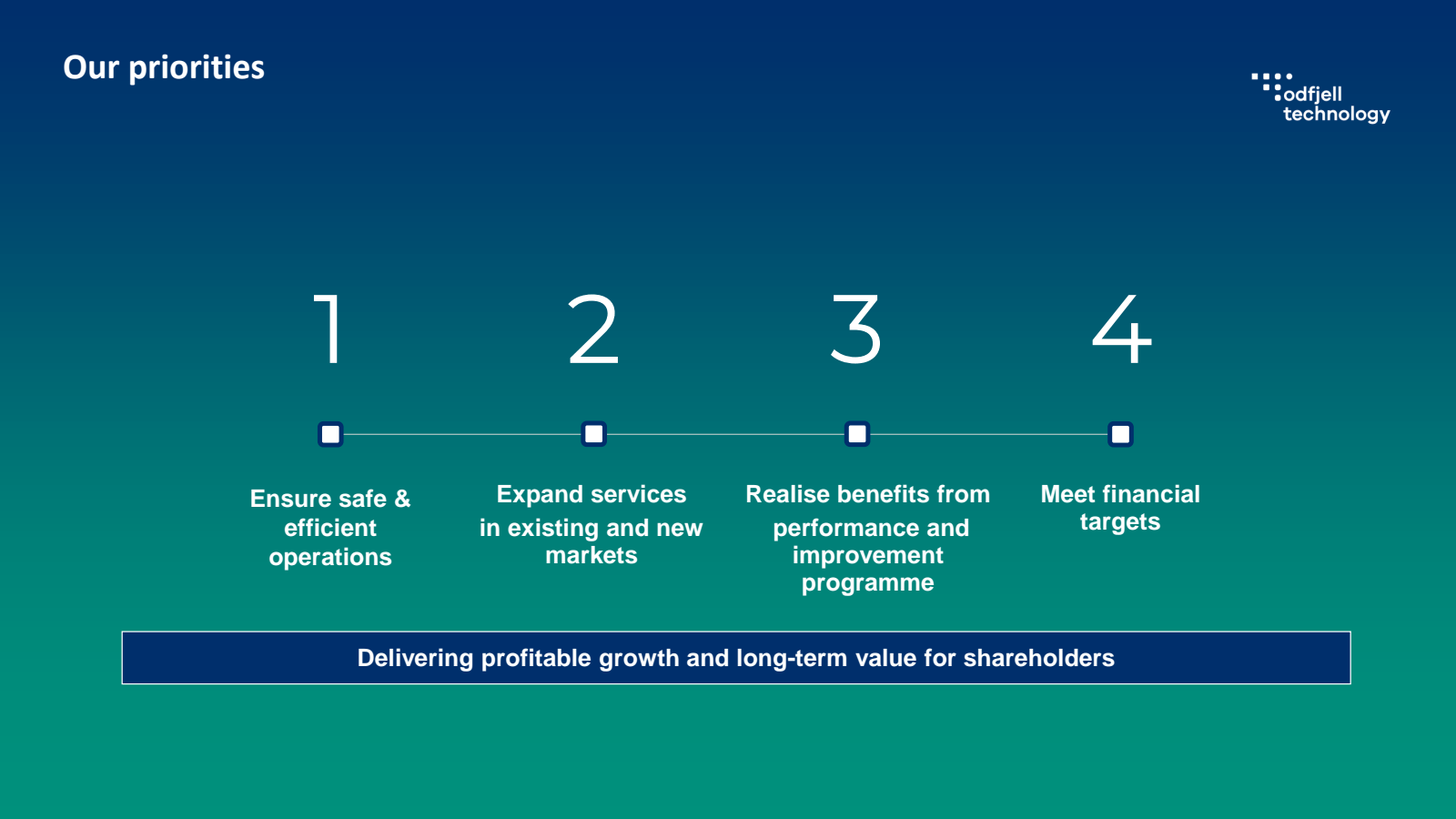 Our priorities

odfjell technology

1

Ensure safe & efficient operations

2

Expand services in existing and new markets

3

Realise benefits from performance and improvement programme

4

Meet financial targets

Delivering profitable growth and long-term value for shareholders